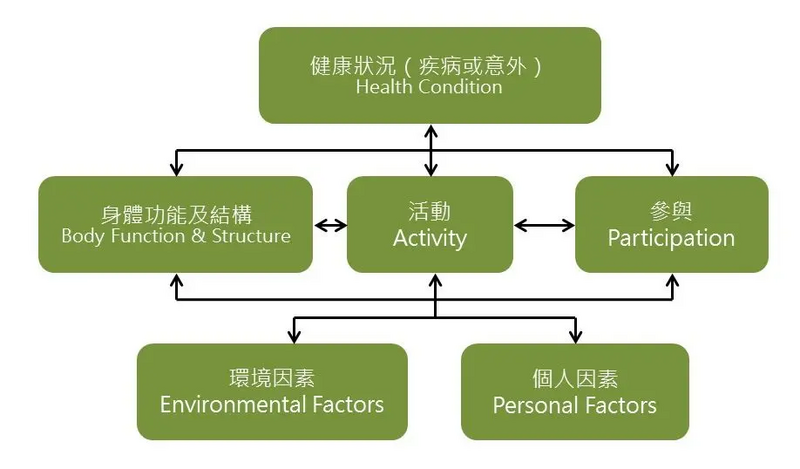 健康狀況（疾病或意外）
Health Condition

身體功能及結構
Body Function & Structure

活動
Activity

參與
Participation

環境因素
Environmental Factors

個人因素
Personal Factors